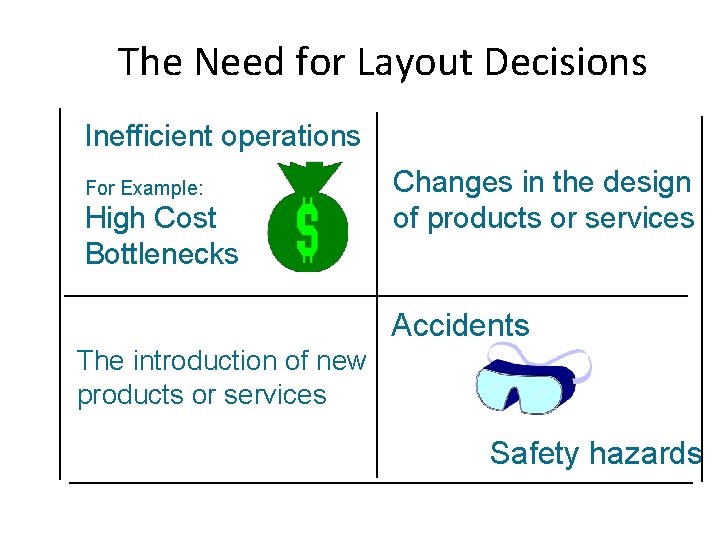 The Need for Layout Decisions

Inefficient operations

For Example:
High Cost
Bottlenecks

$

Changes in the design of products or services

The introduction of new products or services

Accidents

Safety hazards